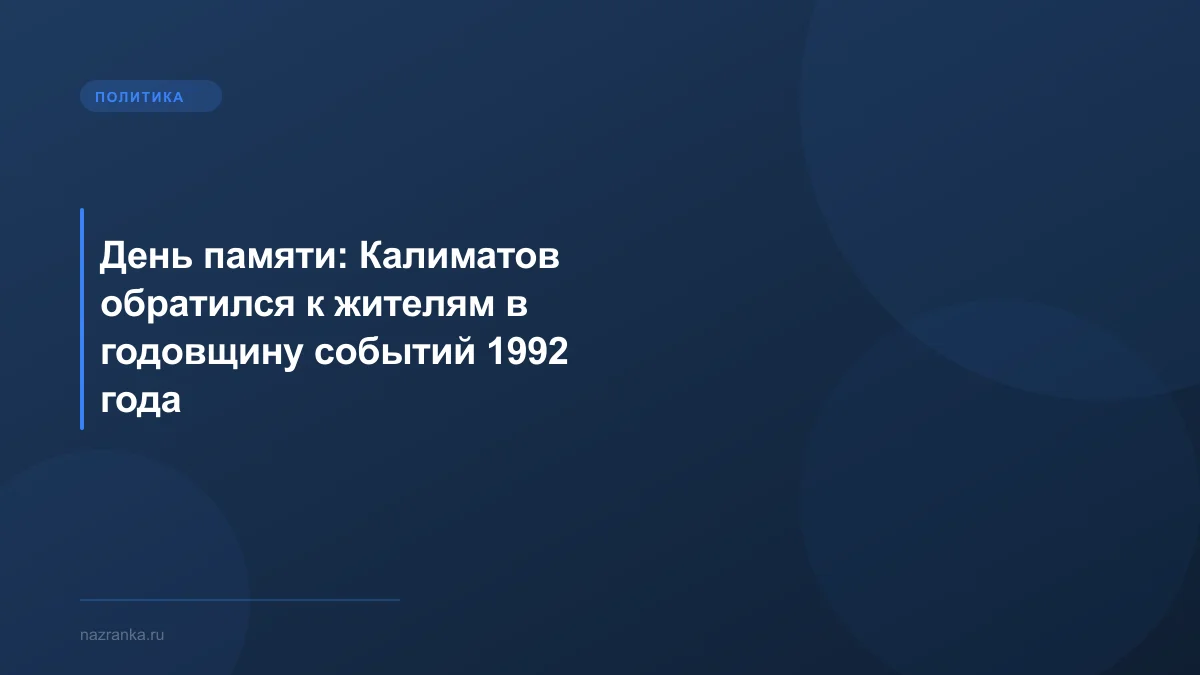 ПОЛИТИКА

День памяти: Калиматов обратился к жителям в годовщину событий 1992 года

nazranka.ru